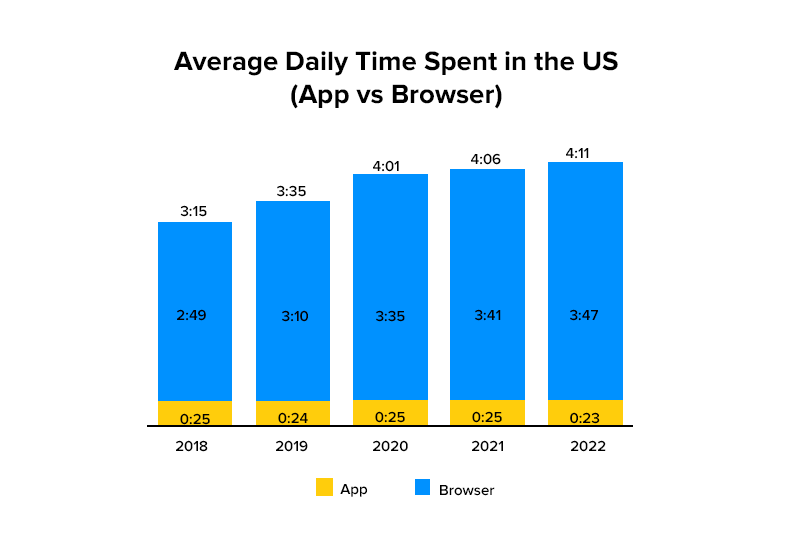 Average Daily Time Spent in the US
(App vs Browser)

3:15
2:49
0:25
2018

3:35
3:10
0:24
2019

4:01
3:35
0:25
2020

4:06
3:41
0:25
2021

4:11
3:47
0:23
2022

App
Browser